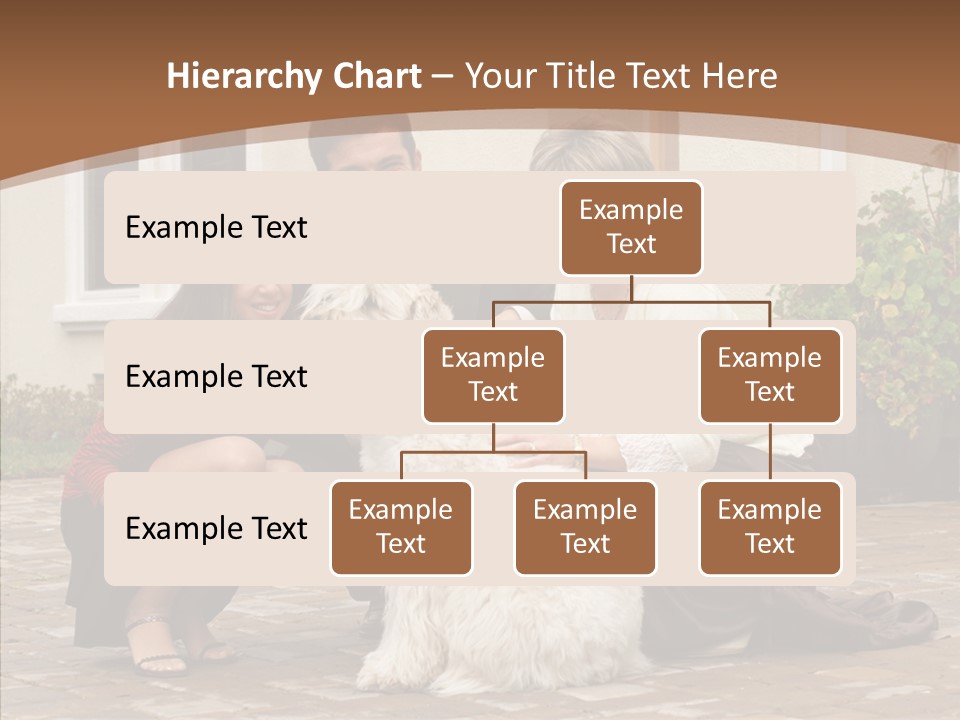 Hierarchy Chart – Your Title Text Here

Example Text

Example Text

Example Text

Example Text

Example Text

Example Text

Example Text

Example Text

Example Text